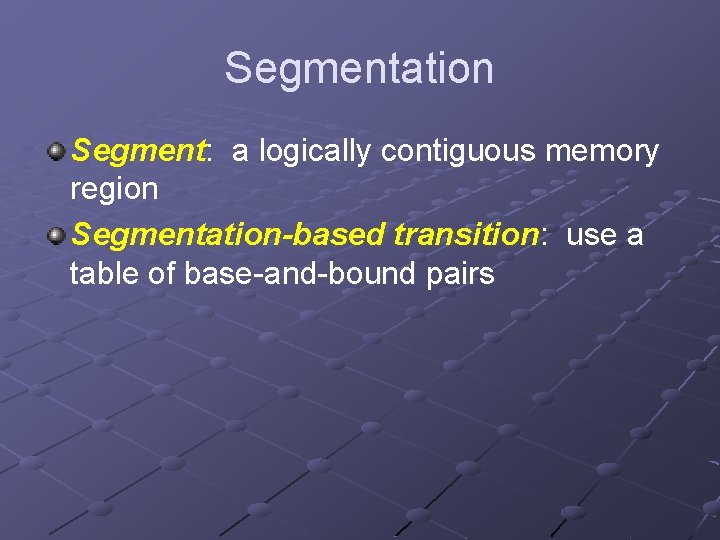 Segmentation

Segment: a logically contiguous memory region

Segmentation-based transition: use a table of base-and-bound pairs